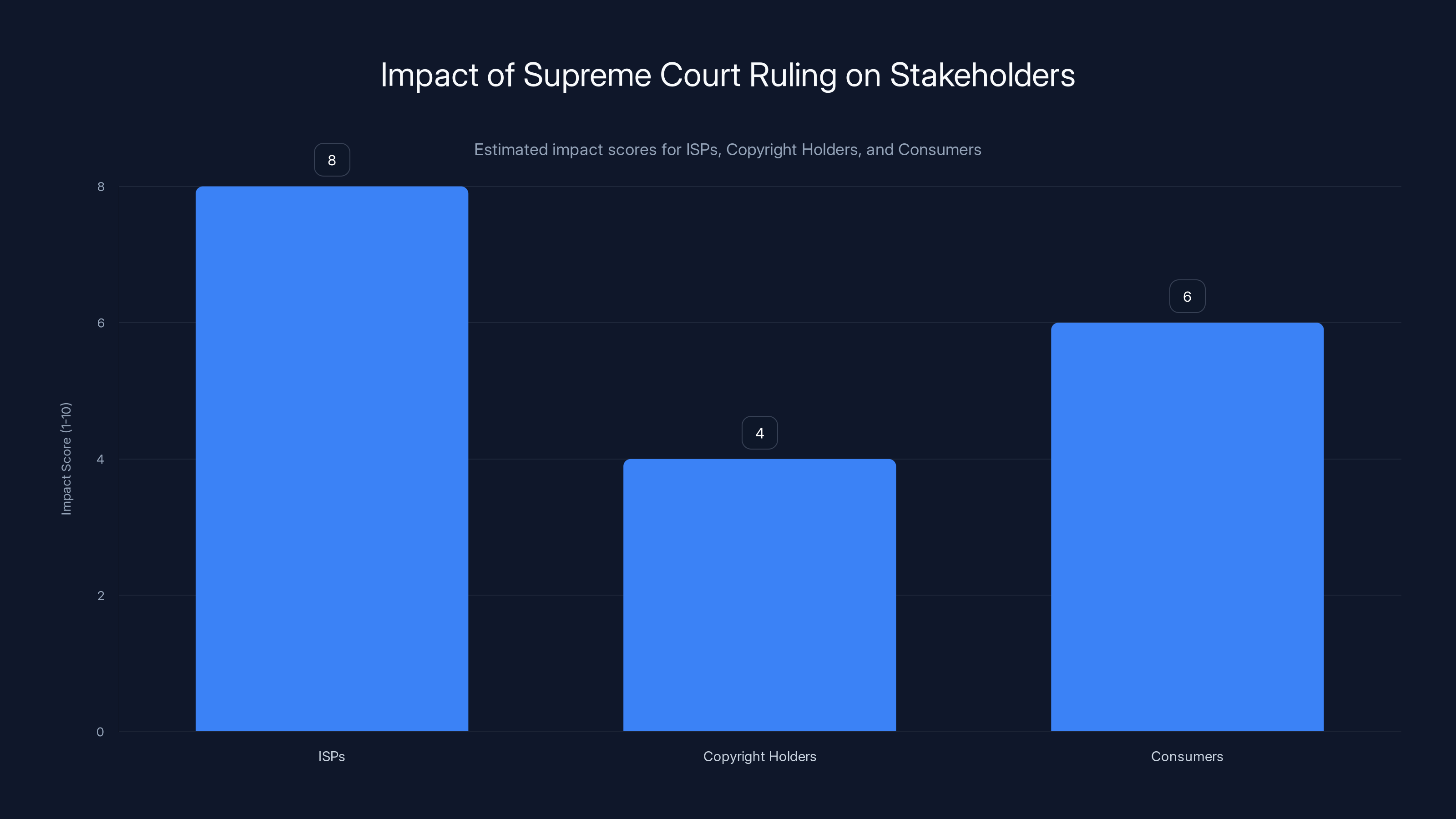 Impact of Supreme Court Ruling on Stakeholders

Estimated impact scores for ISPs, Copyright Holders, and Consumers

Impact Score (1-10)

8
6
4
2
0

8
4
6

ISPs
Copyright Holders
Consumers